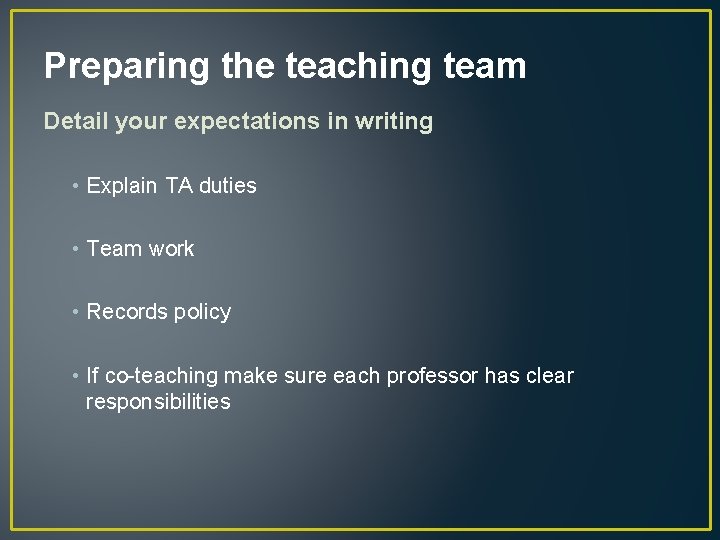 Preparing the teaching team

Detail your expectations in writing

• Explain TA duties

• Team work

• Records policy

• If co-teaching make sure each professor has clear responsibilities